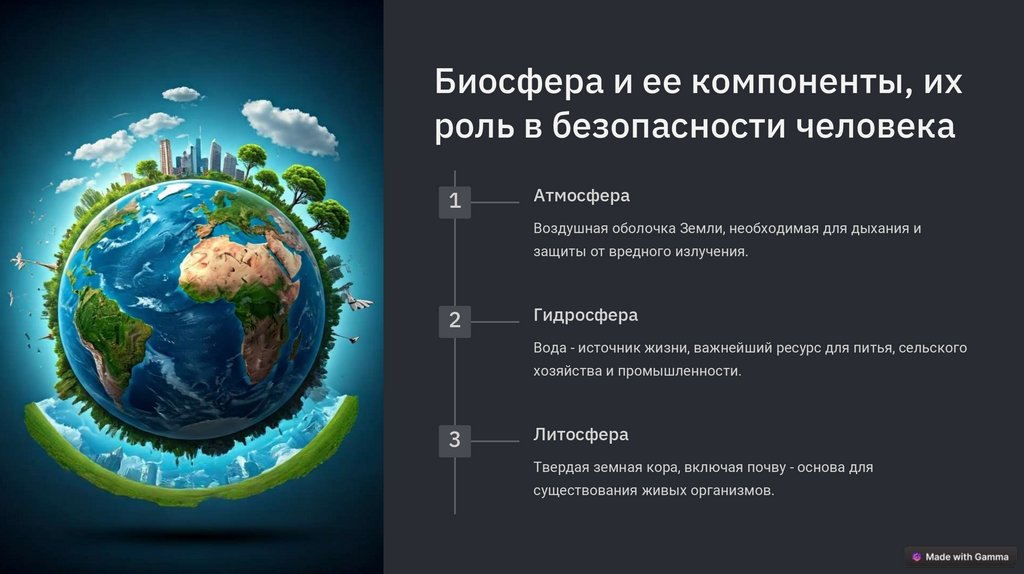 Биосфера и ее компоненты, их роль в безопасности человека

1

Атмосфера

Воздушная оболочка Земли, необходимая для дыхания и защиты от вредного излучения.

2

Гидросфера

Вода - источник жизни, важнейший ресурс для питья, сельского хозяйства и промышленности.

3

Литосфера

Твердая земная кора, включая почву - основа для существования живых организмов.

Made with Gamma